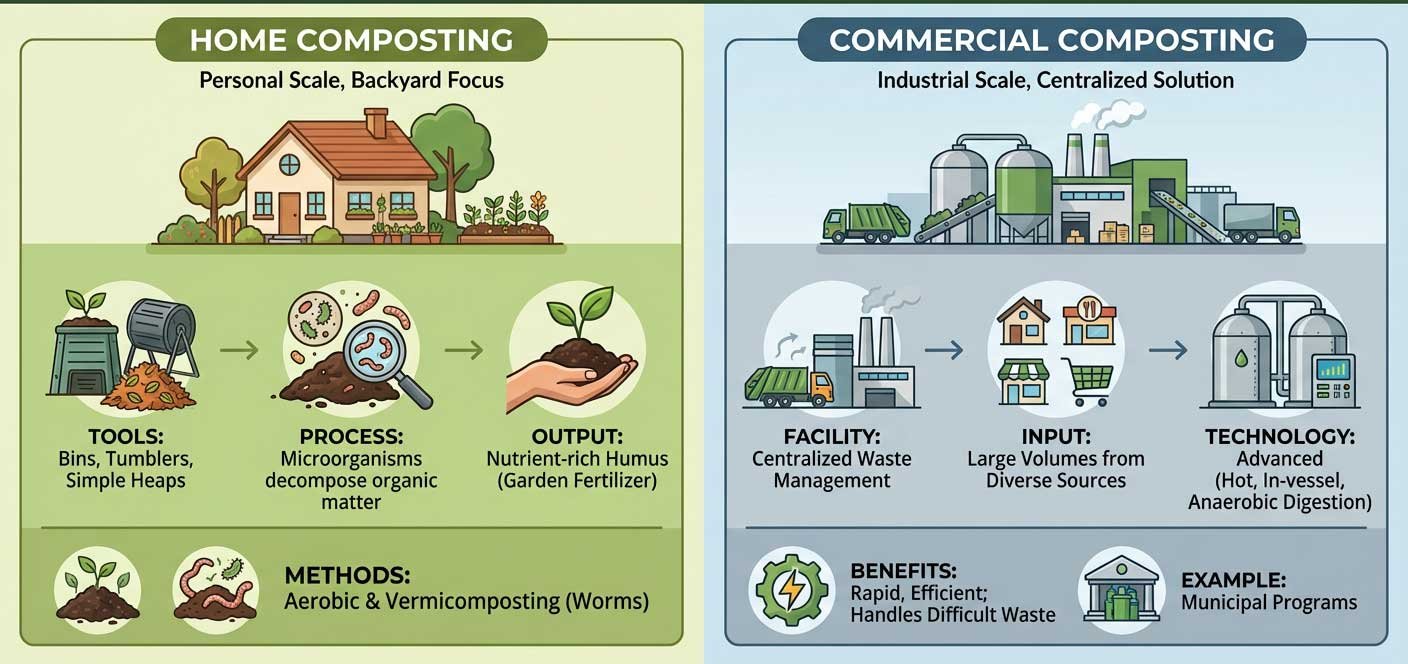 HOME COMPOSTING

Personal Scale, Backyard Focus

TOOLS:
Bins, Tumblers, Simple Heaps

PROCESS:
Microorganisms decompose organic matter

OUTPUT:
Nutrient-rich Humus (Garden Fertilizer)

METHODS:
Aerobic & Vermicomposting (Worms)

COMMERCIAL COMPOSTING

Industrial Scale, Centralized Solution

FACILITY:
Centralized Waste Management

INPUT:
Large Volumes from Diverse Sources

TECHNOLOGY:
Advanced (Hot, In-vessel, Anaerobic Digestion)

BENEFITS:
Rapid, Efficient; Handles Difficult Waste

EXAMPLE:
Municipal Programs